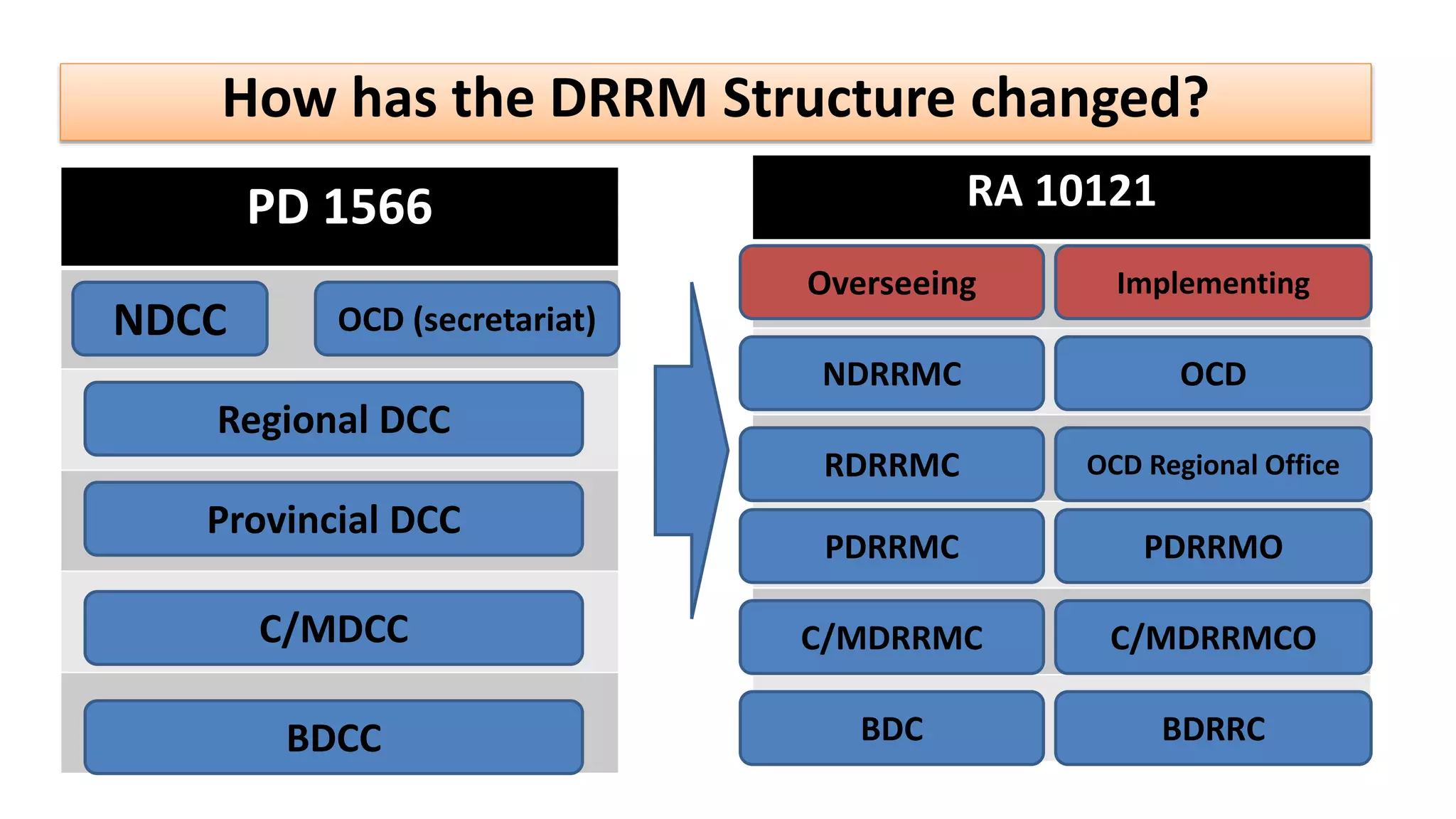 How has the DRRM Structure changed?

PD 1566

NDCC

OCD (secretariat)

Regional DCC

Provincial DCC

C/MDCC

BDCC

RA 10121

| Overseeing | Implementing |
|---|---|
| NDRRMC | OCD |
| RDRRMC | OCD Regional Office |
| PDRRMC | PDRRMO |
| C/MDRRMC | C/MDRRMCO |
| BDC | BDRRC |